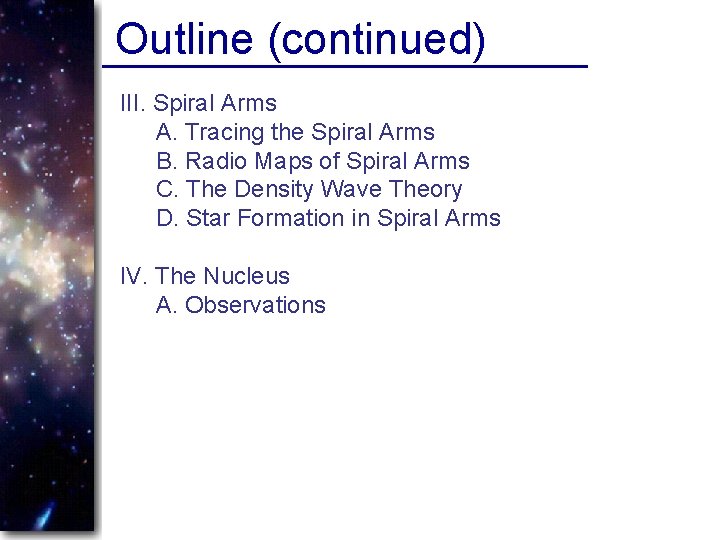 Outline (continued)

III. Spiral Arms
A. Tracing the Spiral Arms
B. Radio Maps of Spiral Arms
C. The Density Wave Theory
D. Star Formation in Spiral Arms

IV. The Nucleus
A. Observations